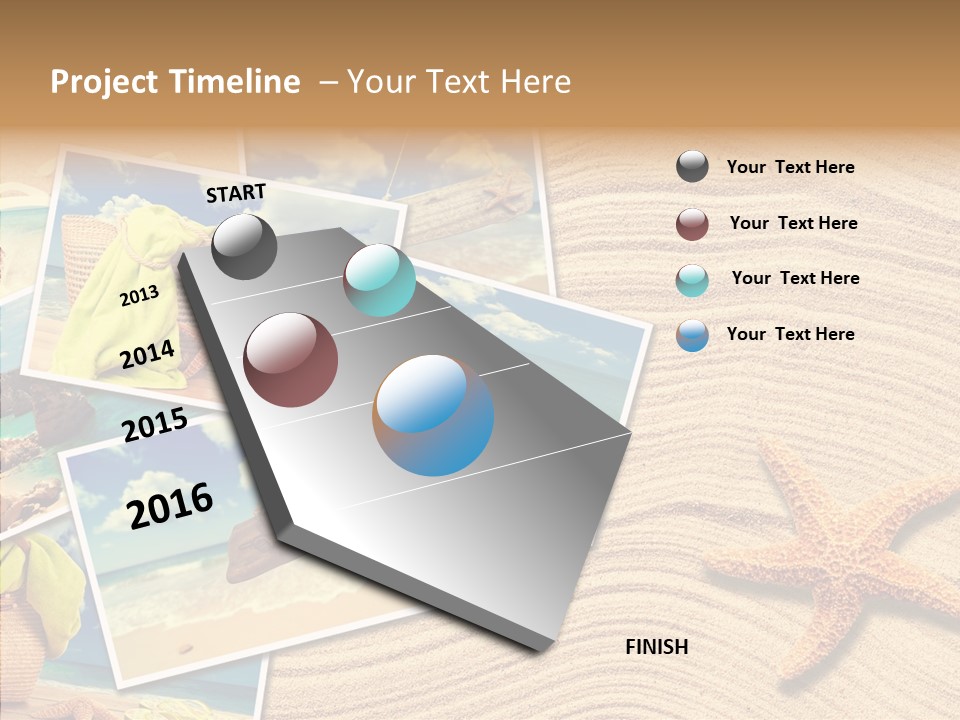 Project Timeline – Your Text Here

START

2013

2014

2015

2016

FINISH

Your Text Here

Your Text Here

Your Text Here

Your Text Here